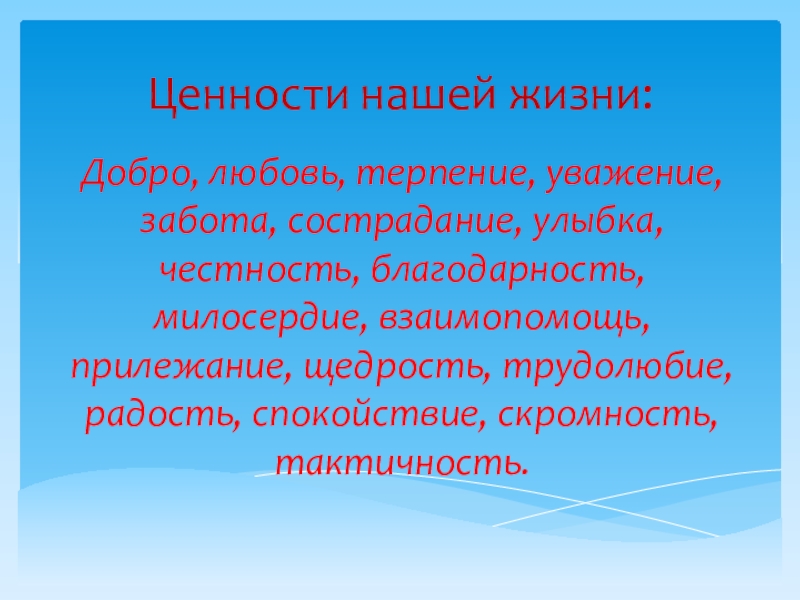 Ценности нашей жизни:

Добро, любовь, терпение, уважение, забота, сострадание, улыбка, честность, благодарность, милосердие, взаимопомощь, прилежание, щедрость, трудолюбие, радость, спокойствие, скромность, тактичность.